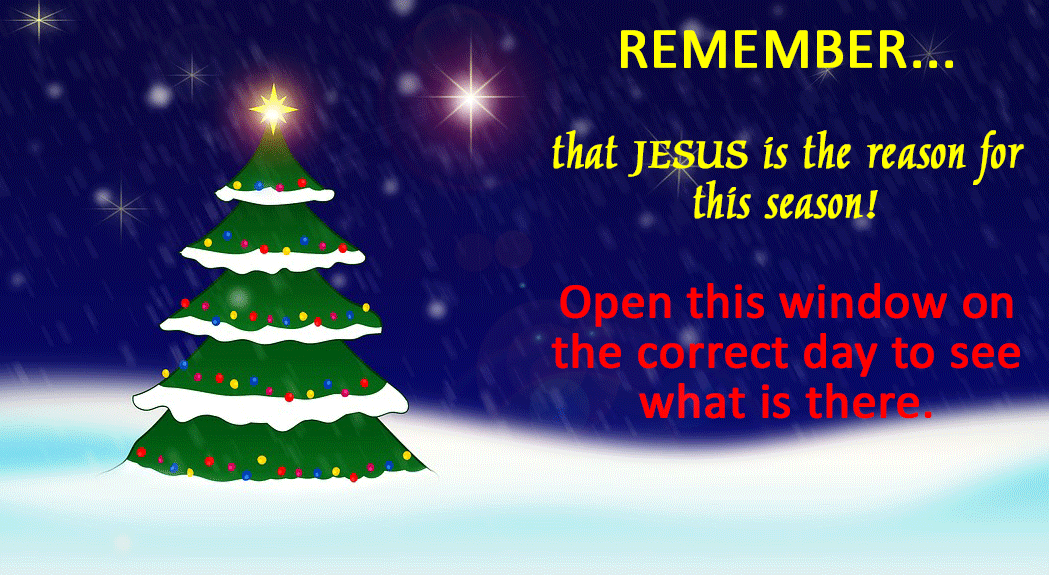 REMEMBER...

that JESUS is the reason for this season!

Open this window on the correct day to see what is there.